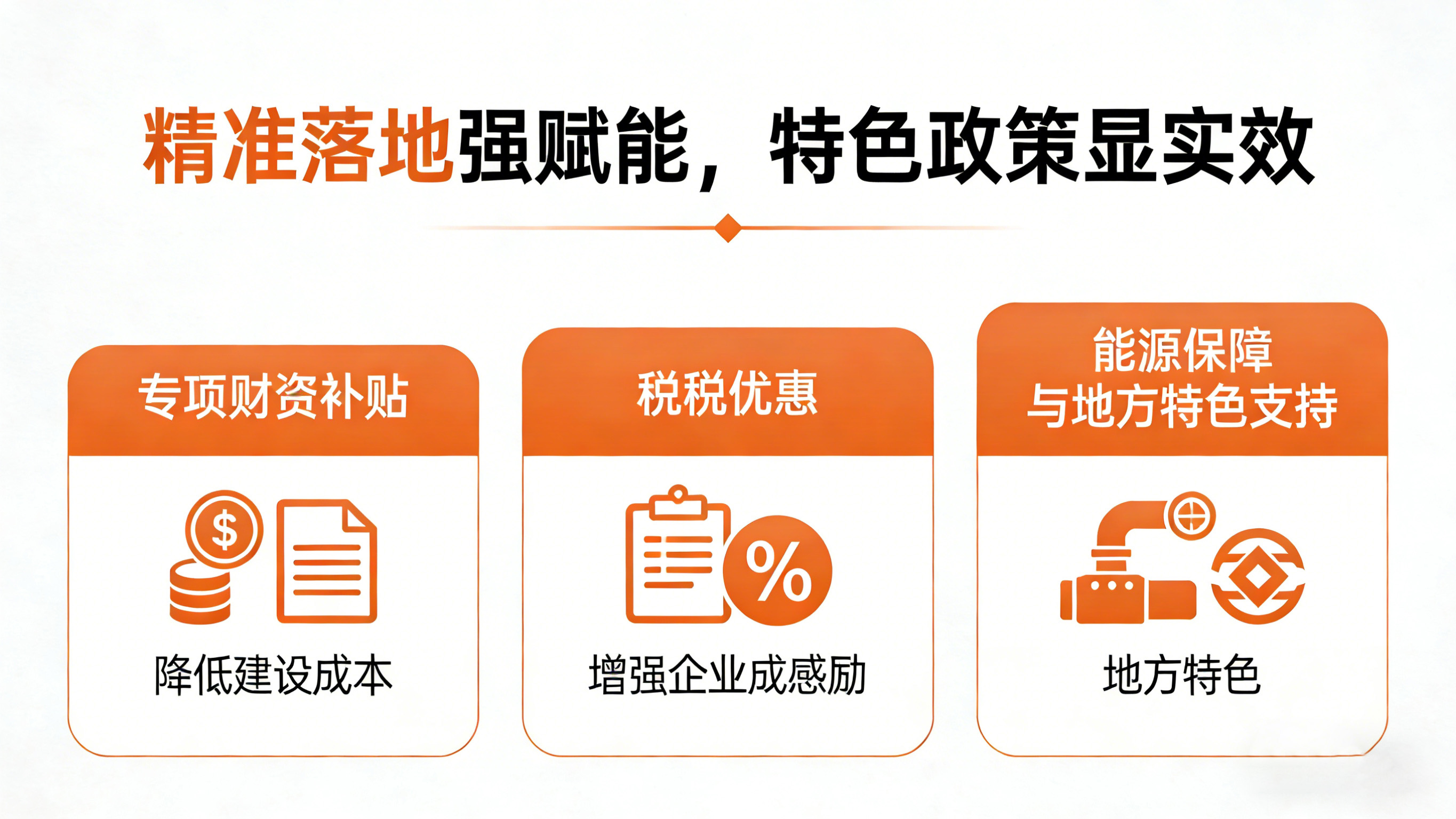 精准落地强赋能，特色政策显实效

专项财资补贴

$

降低建设成本

税税优惠

%

增强企业成感励

能源保障
与地方特色支持

地方特色